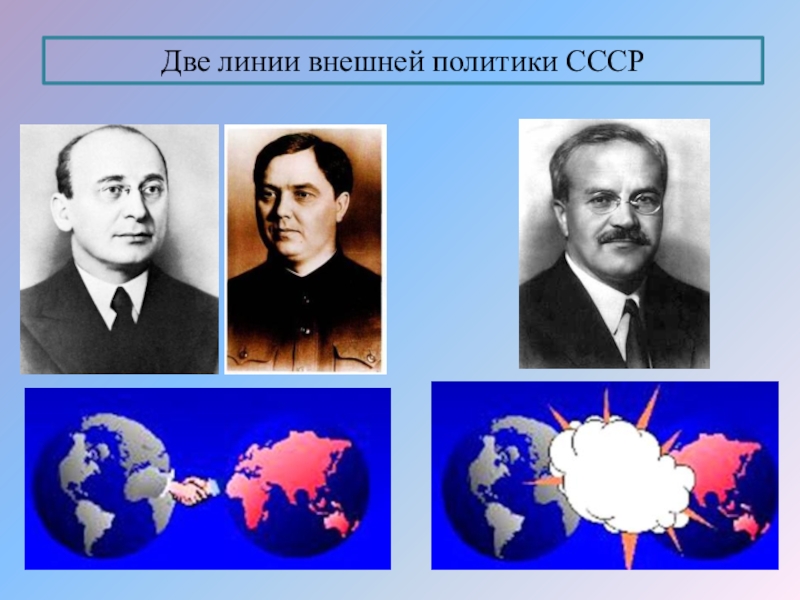 Две линии внешней политики СССР